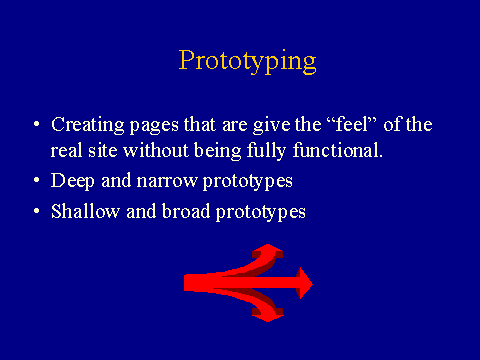 Prototyping

• Creating pages that are give the “feel” of the real site without being fully functional.

• Deep and narrow prototypes

• Shallow and broad prototypes